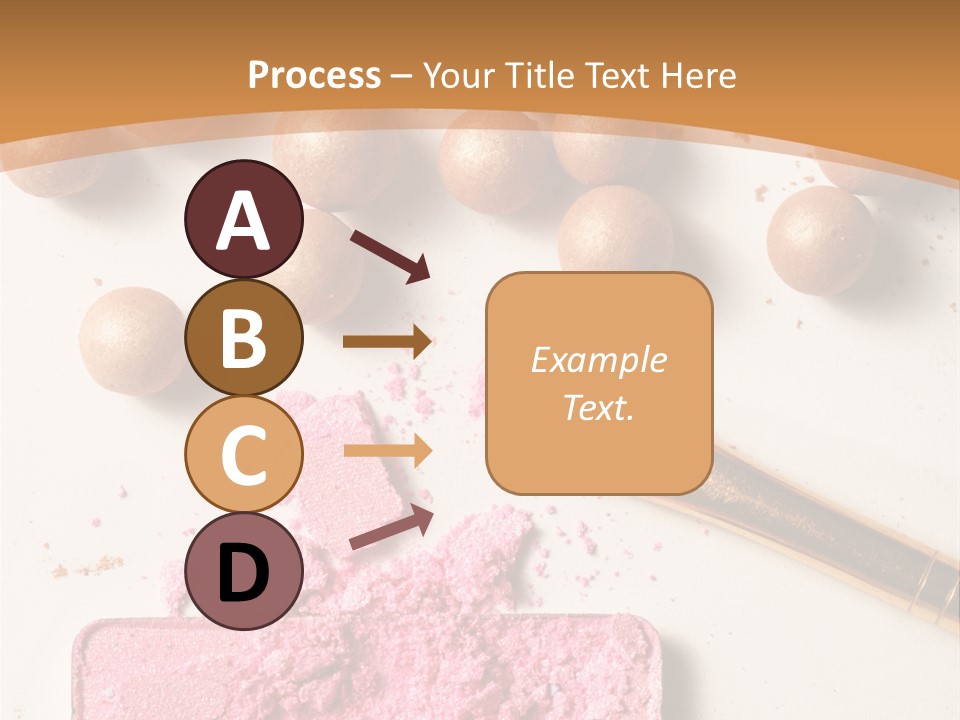 Process – Your Title Text Here

A

B

C

D

Example Text.